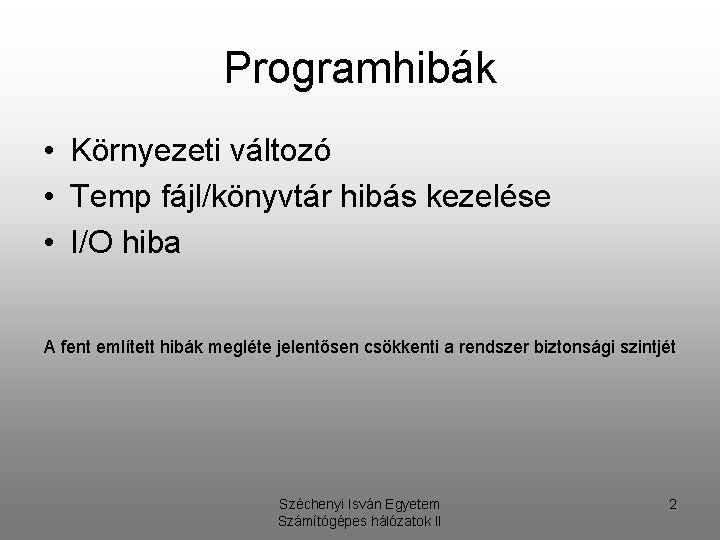 Programhibák

• Környezeti változó
• Temp fájl/könyvtár hibás kezelése
• I/O hiba

A fent említett hibák megléte jelentősen csökkenti a rendszer biztonsági szintjét

Széchenyi Isván Egyetem
Számítógépes hálózatok II

2